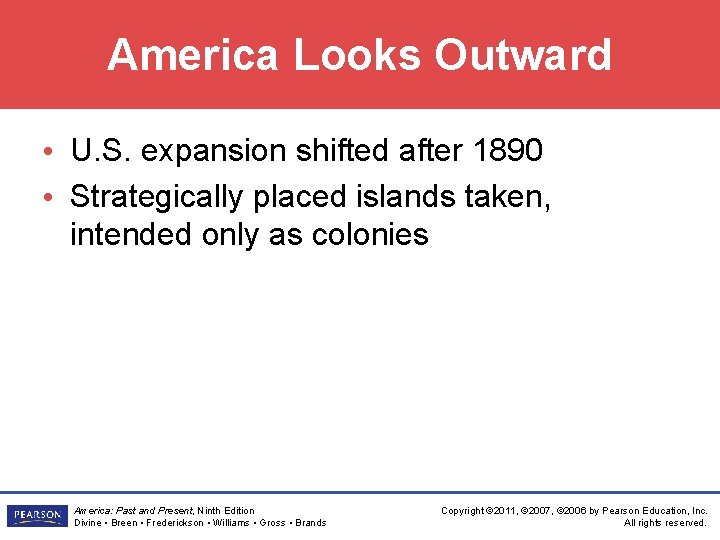 America Looks Outward

• U.S. expansion shifted after 1890
• Strategically placed islands taken, intended only as colonies

PEARSON

America: Past and Present, Ninth Edition
Divine • Breen • Frederickson • Williams • Gross • Brands

Copyright ©2011, ©2007, ©2006 by Pearson Education, Inc.
All rights reserved.